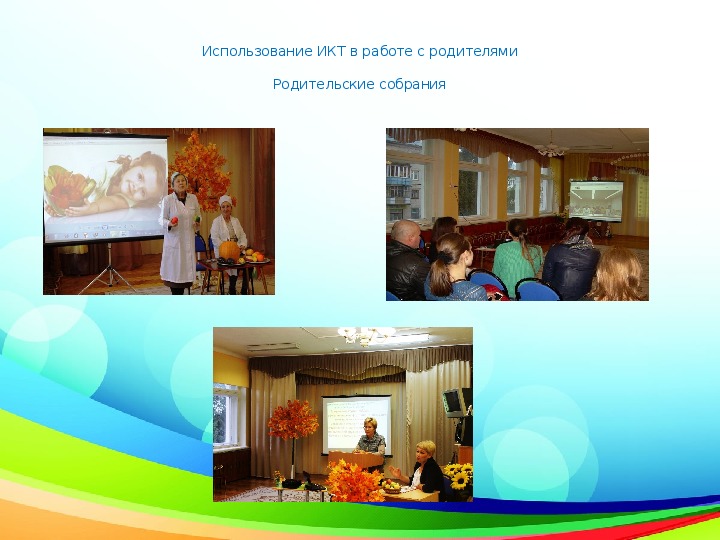 Использование ИКТ в работе с родителями

Родительские собрания